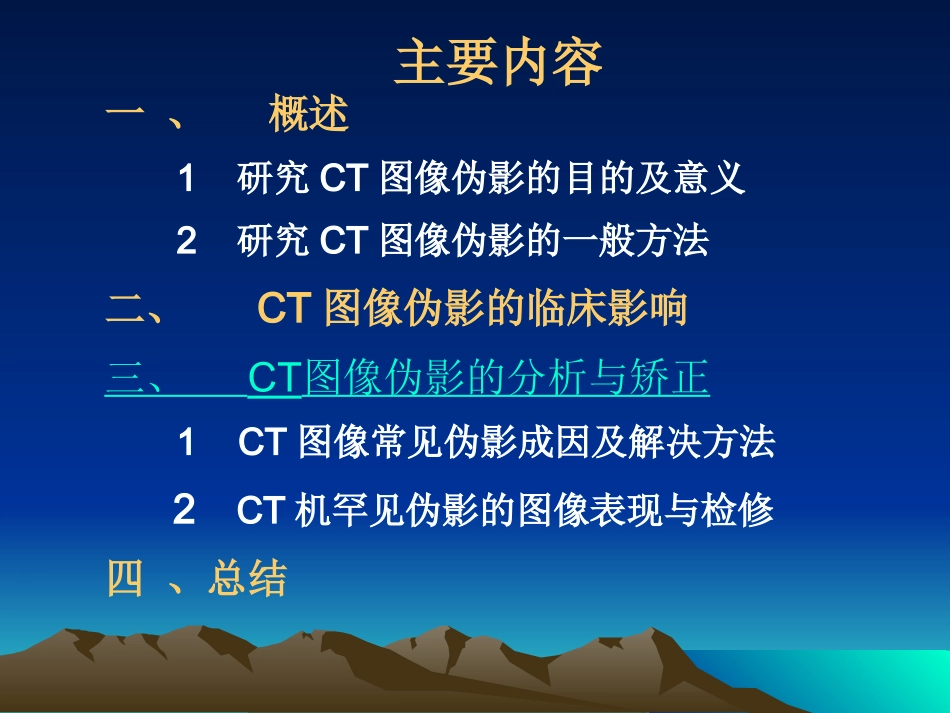 主要内容

一 、 概述

1 研究 CT 图像伪影的目的及意义

2 研究 CT 图像伪影的一般方法

二、 CT 图像伪影的临床影响

三、 CT图像伪影的分析与矫正

1 CT 图像常见伪影成因及解决方法

2 CT 机罕见伪影的图像表现与检修

四 、总结